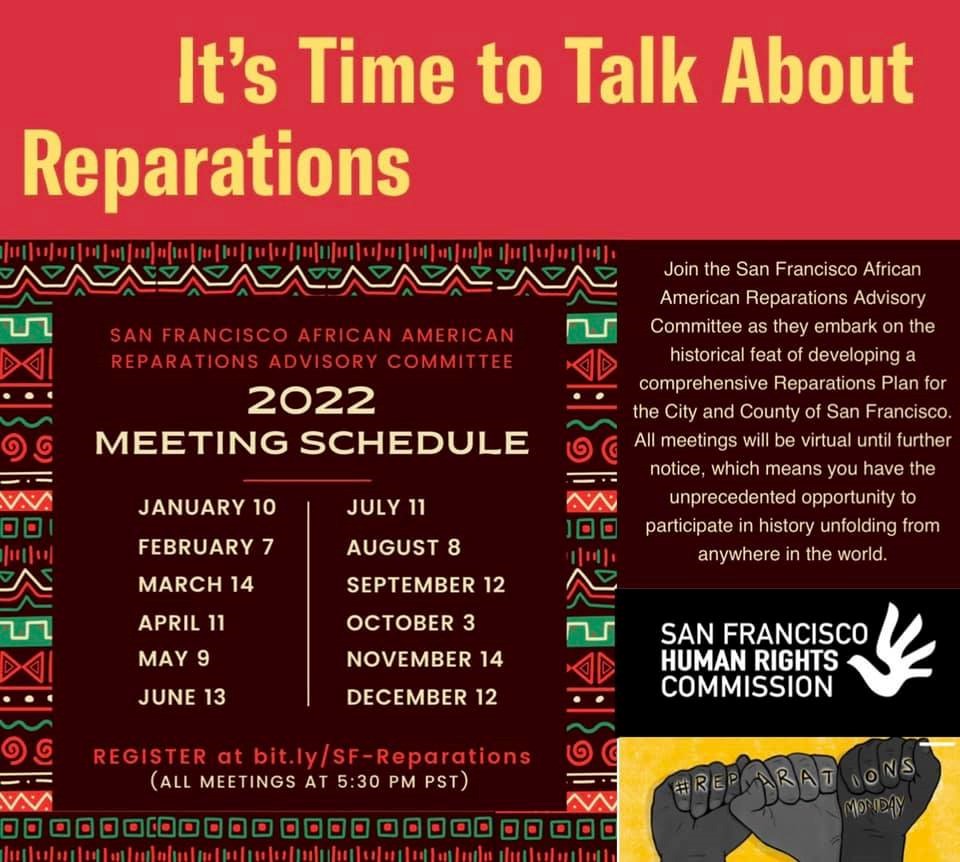 It's Time to Talk About Reparations

SAN FRANCISCO AFRICAN AMERICAN REPARATIONS ADVISORY COMMITTEE

2022 MEETING SCHEDULE

JANUARY 10
FEBRUARY 7
MARCH 14
APRIL 11
MAY 9
JUNE 13

JULY 11
AUGUST 8
SEPTEMBER 12
OCTOBER 3
NOVEMBER 14
DECEMBER 12

REGISTER at bit.ly/SF-Reparations
(ALL MEETINGS AT 5:30 PM PST)

Join the San Francisco African American Reparations Advisory Committee as they embark on the historical feat of developing a comprehensive Reparations Plan for the City and County of San Francisco. All meetings will be virtual until further notice, which means you have the unprecedented opportunity to participate in history unfolding from anywhere in the world.

SAN FRANCISCO HUMAN RIGHTS COMMISSION

#REPARATIONS MONDAY